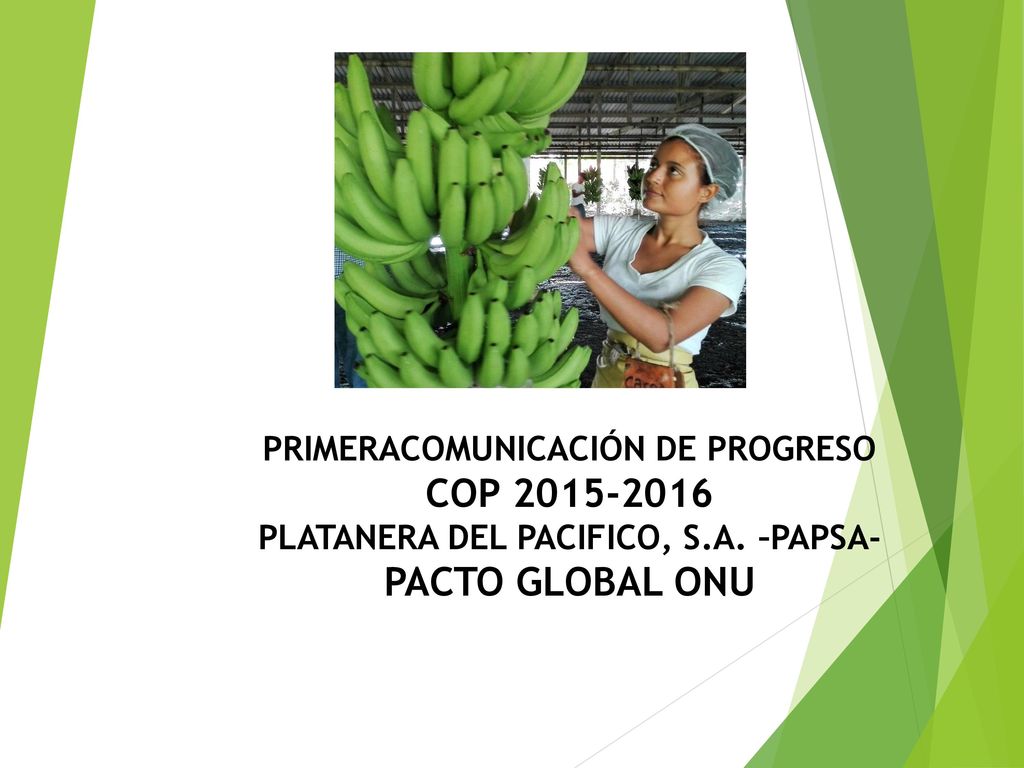 PRIMERACOMUNICACIÓN DE PROGRESO
COP 2015-2016
PLATANERA DEL PACIFICO, S.A. –PAPSA-
PACTO GLOBAL ONU